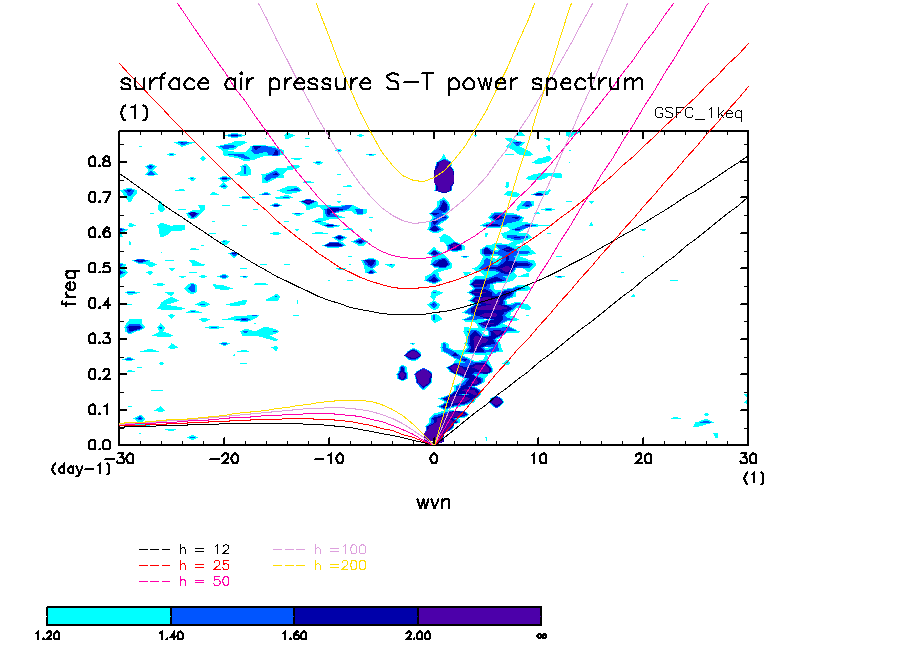 surface air pressure S-T power spectrum
(1)
GSFC_1keq

freq
0.8
0.7
0.6
0.5
0.4
0.3
0.2
0.1
0.0
(day-1)
-30
-20
-10
0
10
20
30
(1)
wvn

h = 12
h = 25
h = 50
h =100
h =200

1.20
1.40
1.60
2.00
∞